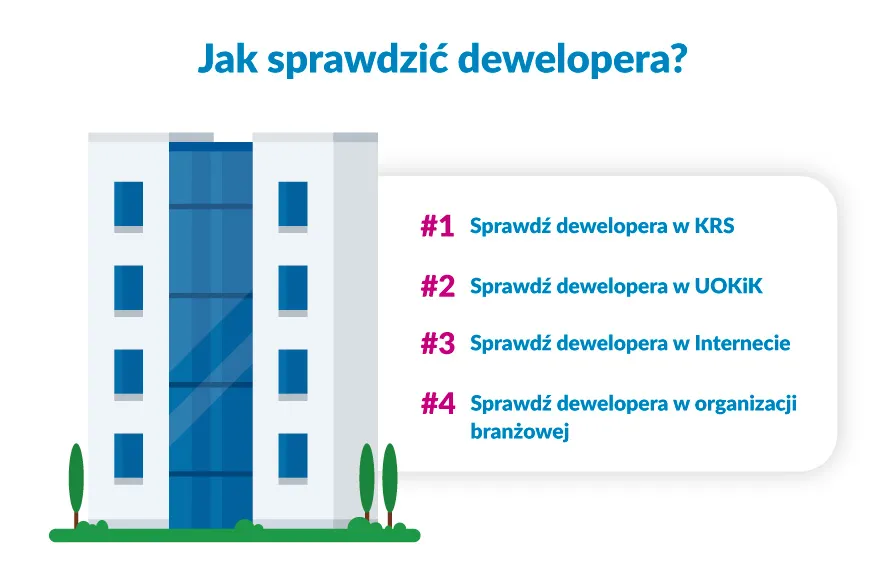 Jak sprawdzić dewelopera?

#1 Sprawdź dewelopera w KRS

#2 Sprawdź dewelopera w UOKiK

#3 Sprawdź dewelopera w Internecie

#4 Sprawdź dewelopera w organizacji branżowej